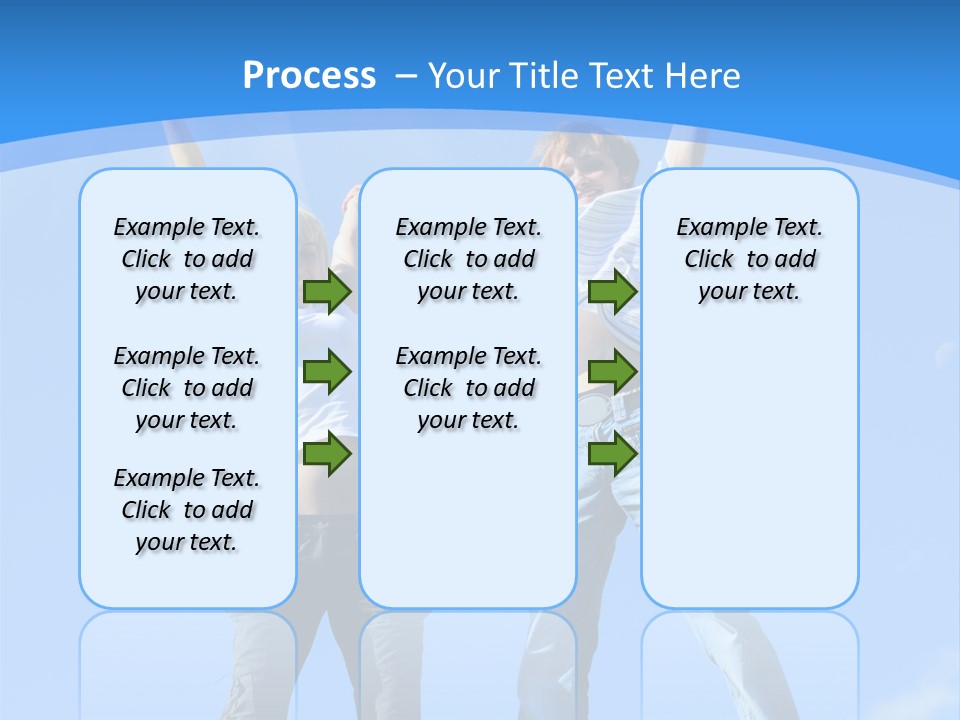 Process – Your Title Text Here

Example Text. Click to add your text.

Example Text. Click to add your text.

Example Text. Click to add your text.

Example Text. Click to add your text.

Example Text. Click to add your text.

Example Text. Click to add your text.